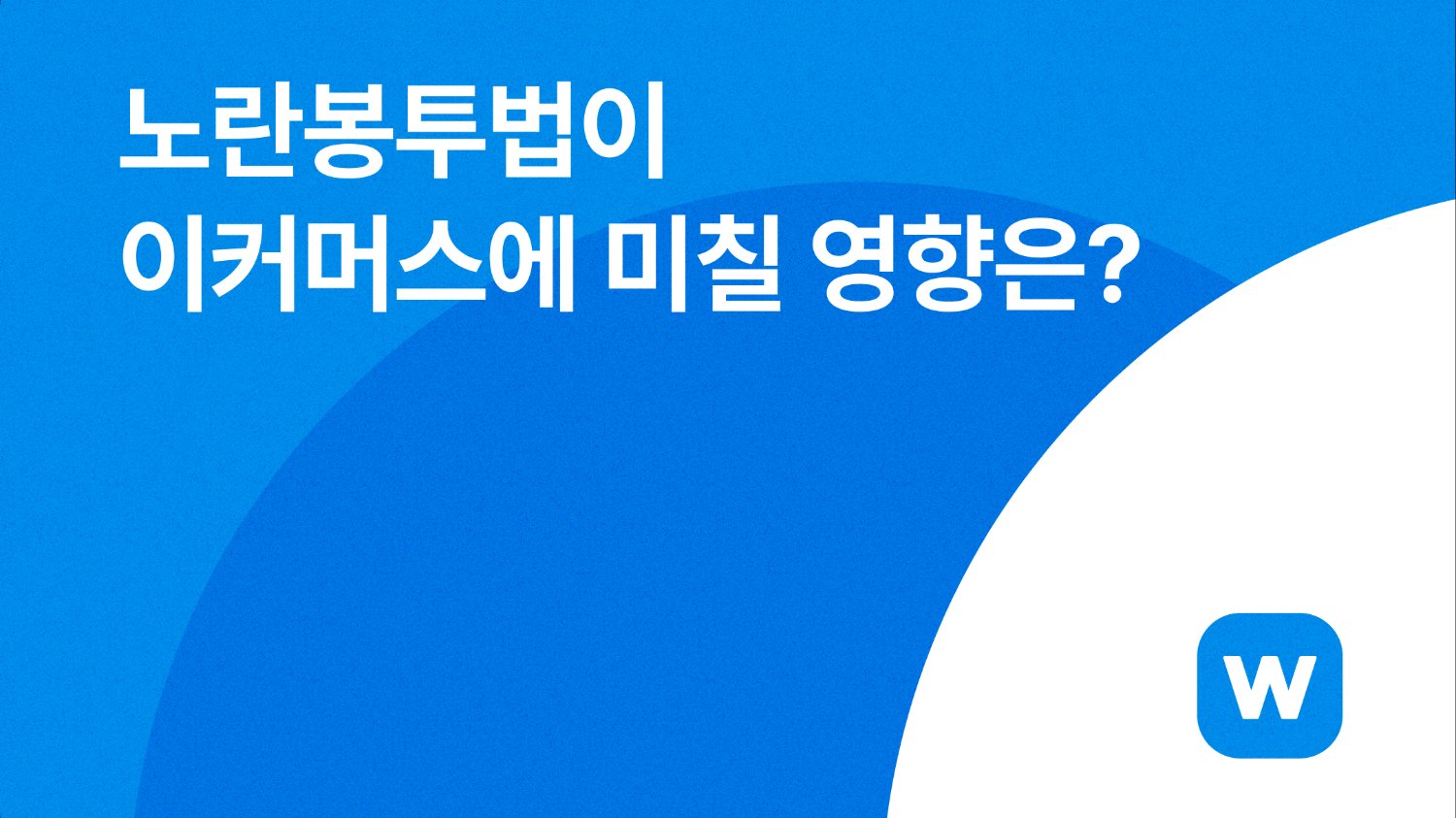 노란봉투법이
이커머스에 미칠 영향은?

W